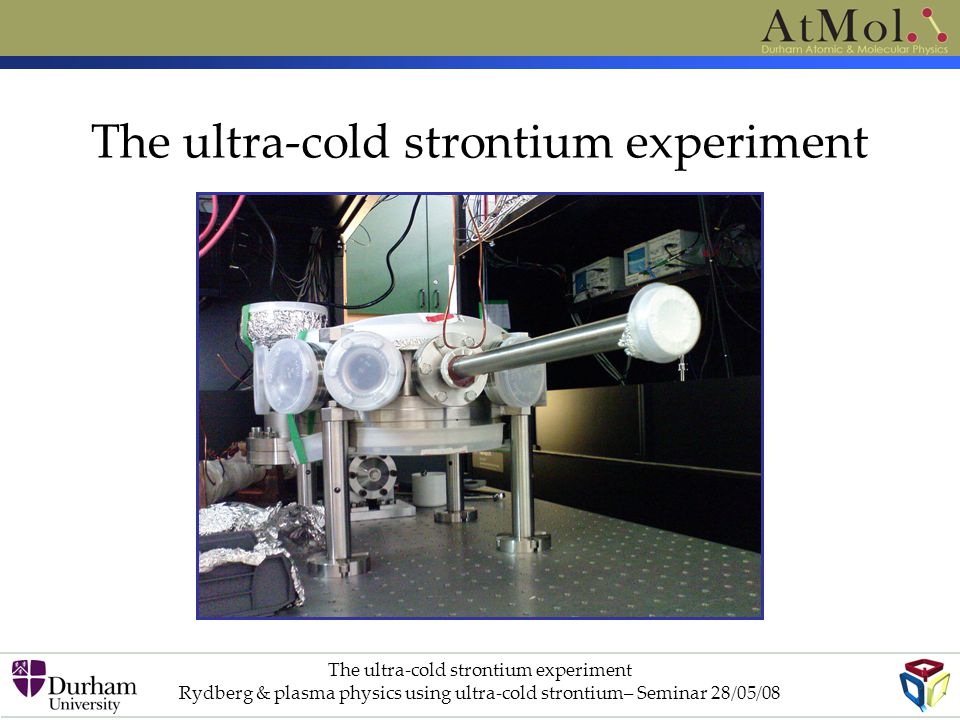 AtMol.
Durham Atomic & Molecular Physics

The ultra-cold strontium experiment

Durham University

The ultra-cold strontium experiment
Rydberg & plasma physics using ultra-cold strontium– Seminar 28/05/08